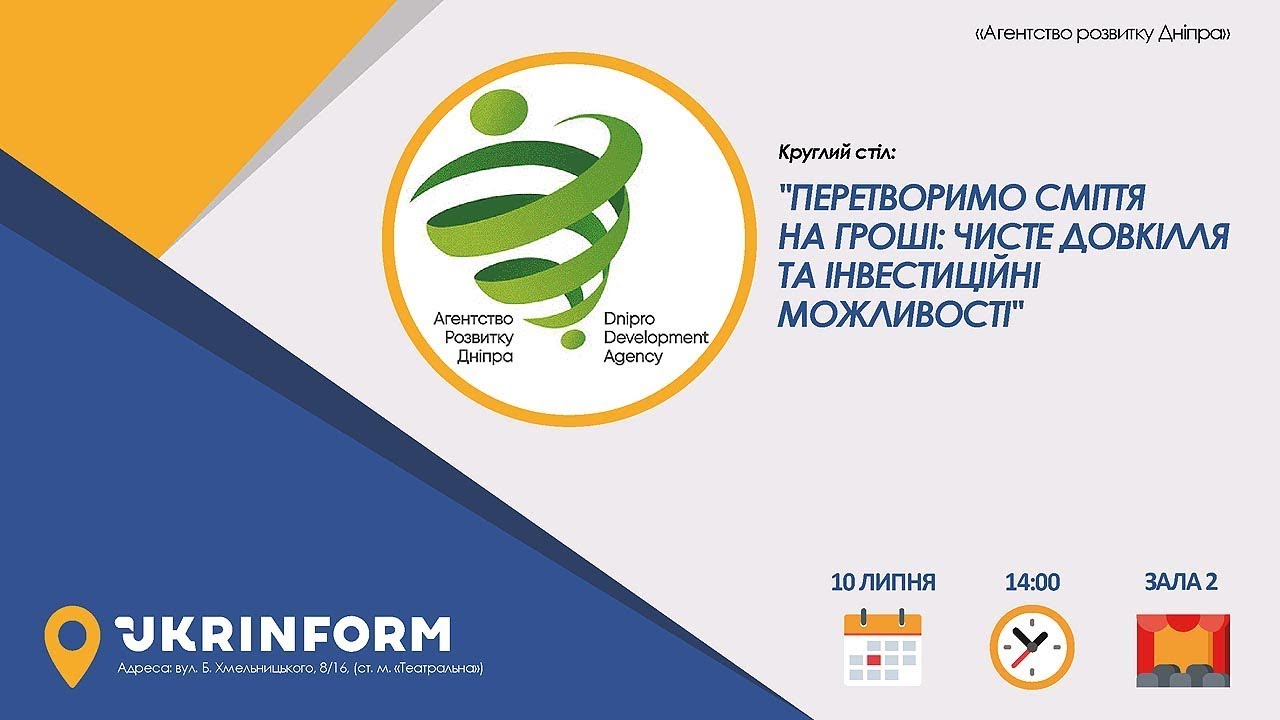 «Агентство розвитку Дніпра»

Агентство Розвитку Дніпра

Dnipro Development Agency

Круглий стіл:

"ПЕРЕТВОРИМО СМІТТЯ НА ГРОШІ: ЧИСТЕ ДОВКІЛЛЯ ТА ІНВЕСТИЦІЙНІ МОЖЛИВОСТІ"

10 ЛИПНЯ

14:00

ЗАЛА 2

UKRINFORM

Адреса: вул. Б. Хмельницького, 8/16, (ст. м. «Театральна»)